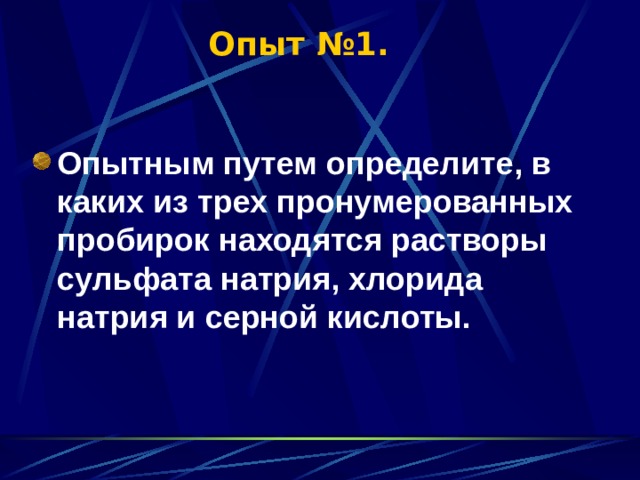 Опыт №1.

Опытным путем определите, в каких из трех пронумерованных пробирок находятся растворы сульфата натрия, хлорида натрия и серной кислоты.